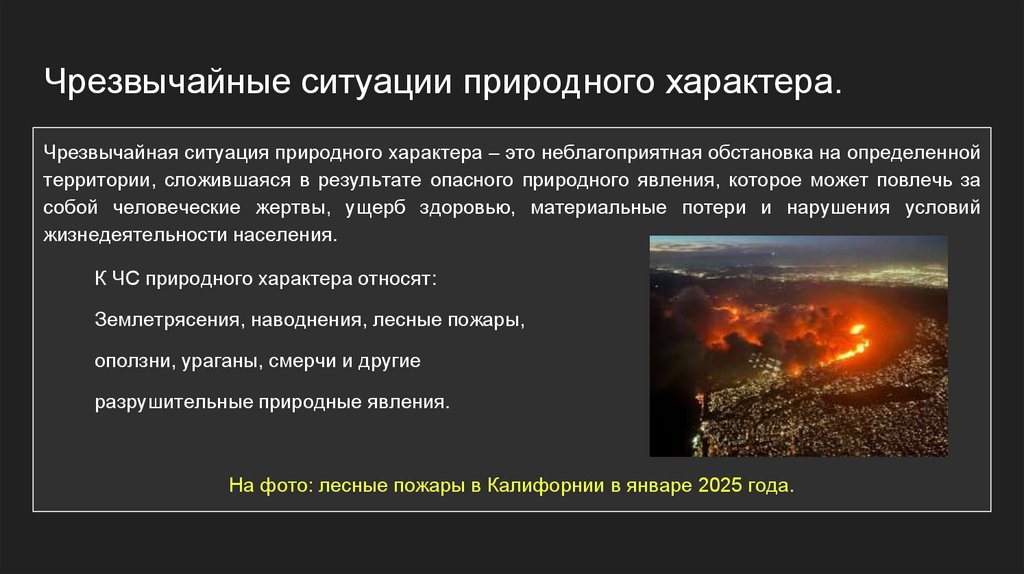 Чрезвычайные ситуации природного характера.

Чрезвычайная ситуация природного характера – это неблагоприятная обстановка на определенной территории, сложившаяся в результате опасного природного явления, которое может повлечь за собой человеческие жертвы, ущерб здоровью, материальные потери и нарушения условий жизнедеятельности населения.

К ЧС природного характера относят:

Землетрясения, наводнения, лесные пожары,

оползни, ураганы, смерчи и другие

разрушительные природные явления.

На фото: лесные пожары в Калифорнии в январе 2025 года.